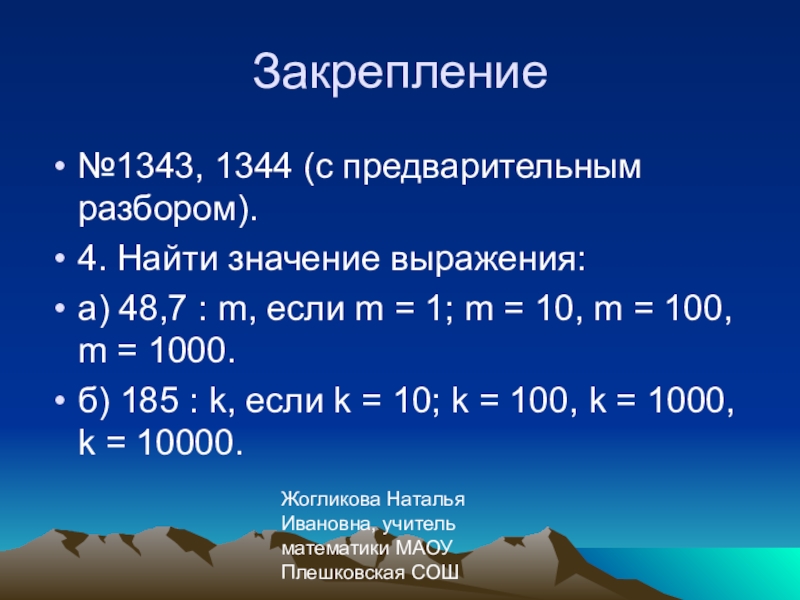 Закрепление

• №1343, 1344 (с предварительным разбором).

• 4. Найти значение выражения:

• а) 48,7 : m, если m = 1; m = 10, m = 100, m = 1000.

• б) 185 : k, если k = 10; k = 100, k = 1000, k = 10000.

Жогликова Наталья Ивановна, учитель математики МАОУ Плешковская СОШ